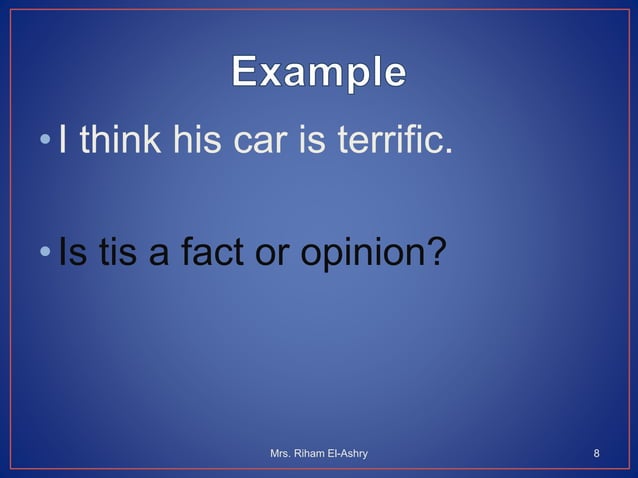 Example

• I think his car is terrific.

• Is tis a fact or opinion?

Mrs. Riham El-Ashry

8